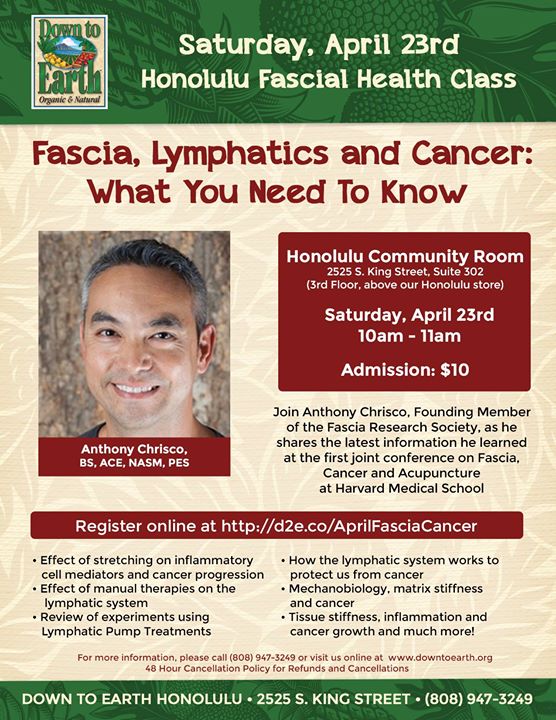 Down to Earth
Organic & Natural

Saturday, April 23rd
Honolulu Fascial Health Class

Fascia, Lymphatics and Cancer: What You Need To Know

Anthony Chrisco,
BS, ACE, NASM, PES

Honolulu Community Room
2525 S. King Street, Suite 302
(3rd Floor, above our Honolulu store)

Saturday, April 23rd
10am - 11am

Admission: $10

Join Anthony Chrisco, Founding Member of the Fascia Research Society, as he shares the latest information he learned at the first joint conference on Fascia, Cancer and Acupuncture at Harvard Medical School

Register online at http://d2e.co/AprilFasciaCancer

• Effect of stretching on inflammatory cell mediators and cancer progression
• Effect of manual therapies on the lymphatic system
• Review of experiments using Lymphatic Pump Treatments

• How the lymphatic system works to protect us from cancer
• Mechanobiology, matrix stiffness and cancer
• Tissue stiffness, inflammation and cancer growth and much more!

For more information, please call (808) 947-3249 or visit us online at www.downtoearth.org
48 Hour Cancellation Policy for Refunds and Cancellations

DOWN TO EARTH HONOLULU • 2525 S. KING STREET • (808) 947-3249